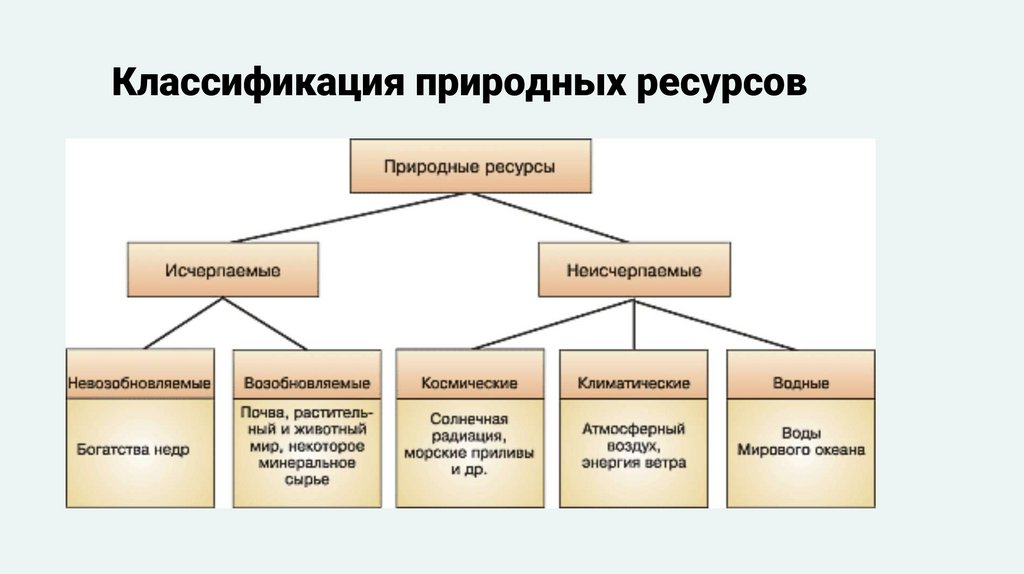 Классификация природных ресурсов

Природные ресурсы

Исчерпаемые

Неисчерпаемые

Невозобновляемые

Богатства недр

Возобновляемые

Почва, растительный и животный мир, некоторое минеральное сырье

Космические

Солнечная радиация, морские приливы и др.

Климатические

Атмосферный воздух, энергия ветра

Водные

Воды Мирового океана